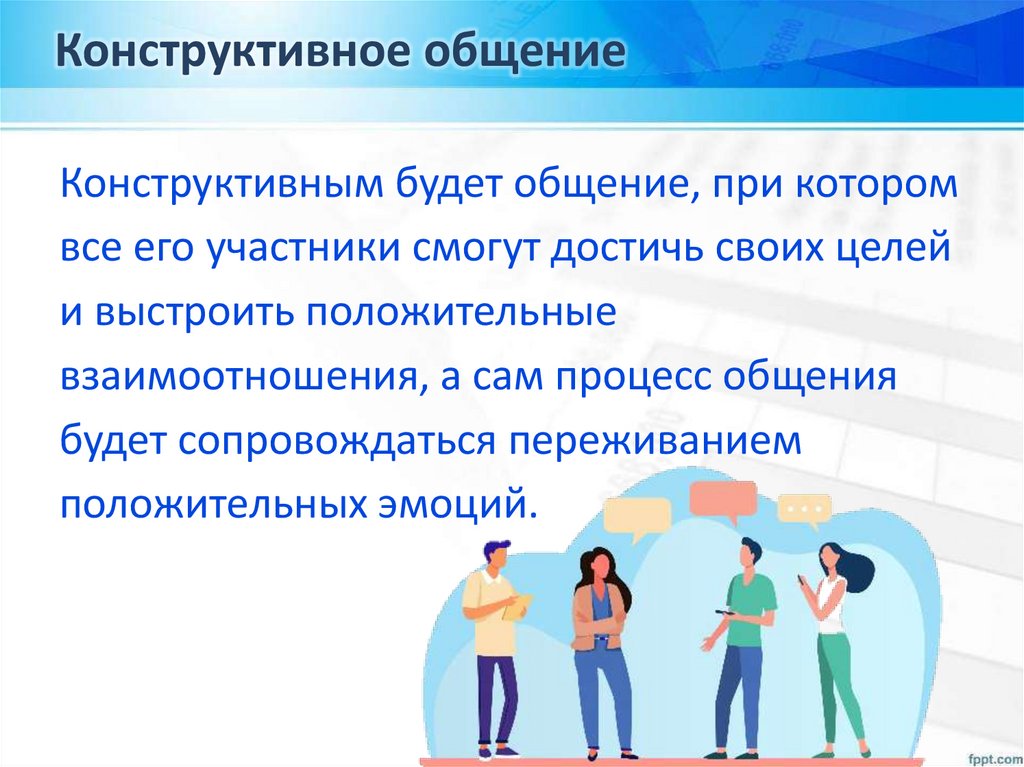 Конструктивное общение

Конструктивным будет общение, при котором все его участники смогут достичь своих целей и выстроить положительные взаимоотношения, а сам процесс общения будет сопровождаться переживанием положительных эмоций.

fppt.com